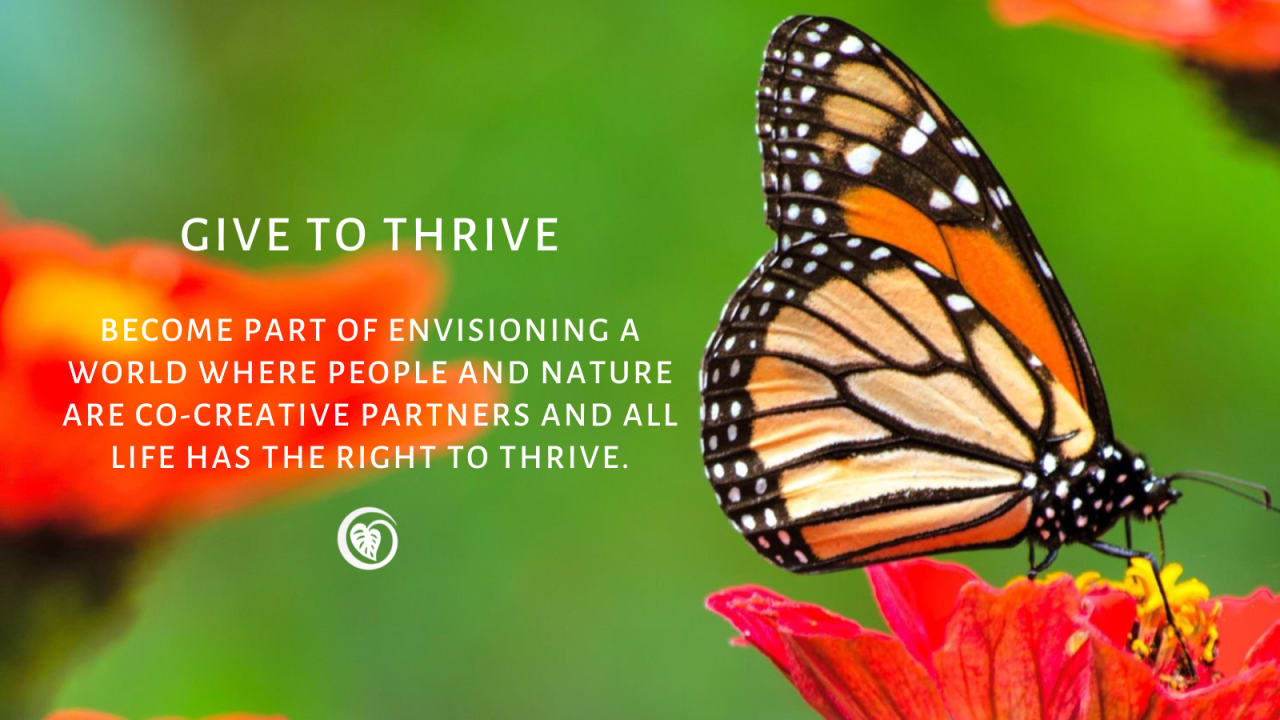 GIVE TO THRIVE

BECOME PART OF ENVISIONING A WORLD WHERE PEOPLE AND NATURE ARE CO-CREATIVE PARTNERS AND ALL LIFE HAS THE RIGHT TO THRIVE.